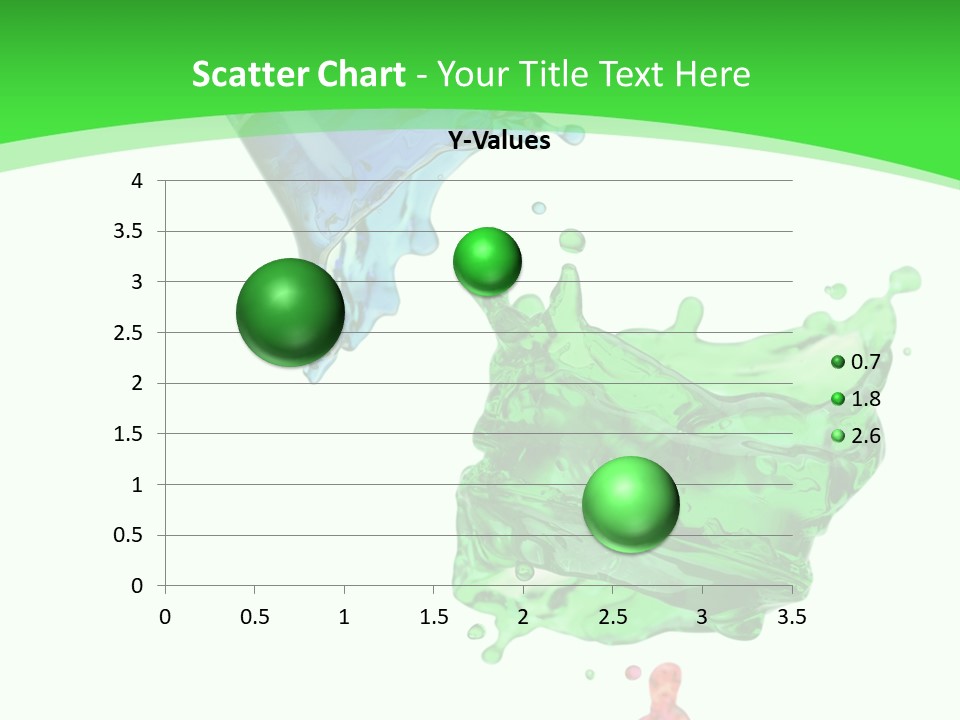 Scatter Chart - Your Title Text Here

Y-Values

4
3.5
3
2.5
2
1.5
1
0.5
0

0 0.5 1 1.5 2 2.5 3 3.5

0.7
1.8
2.6